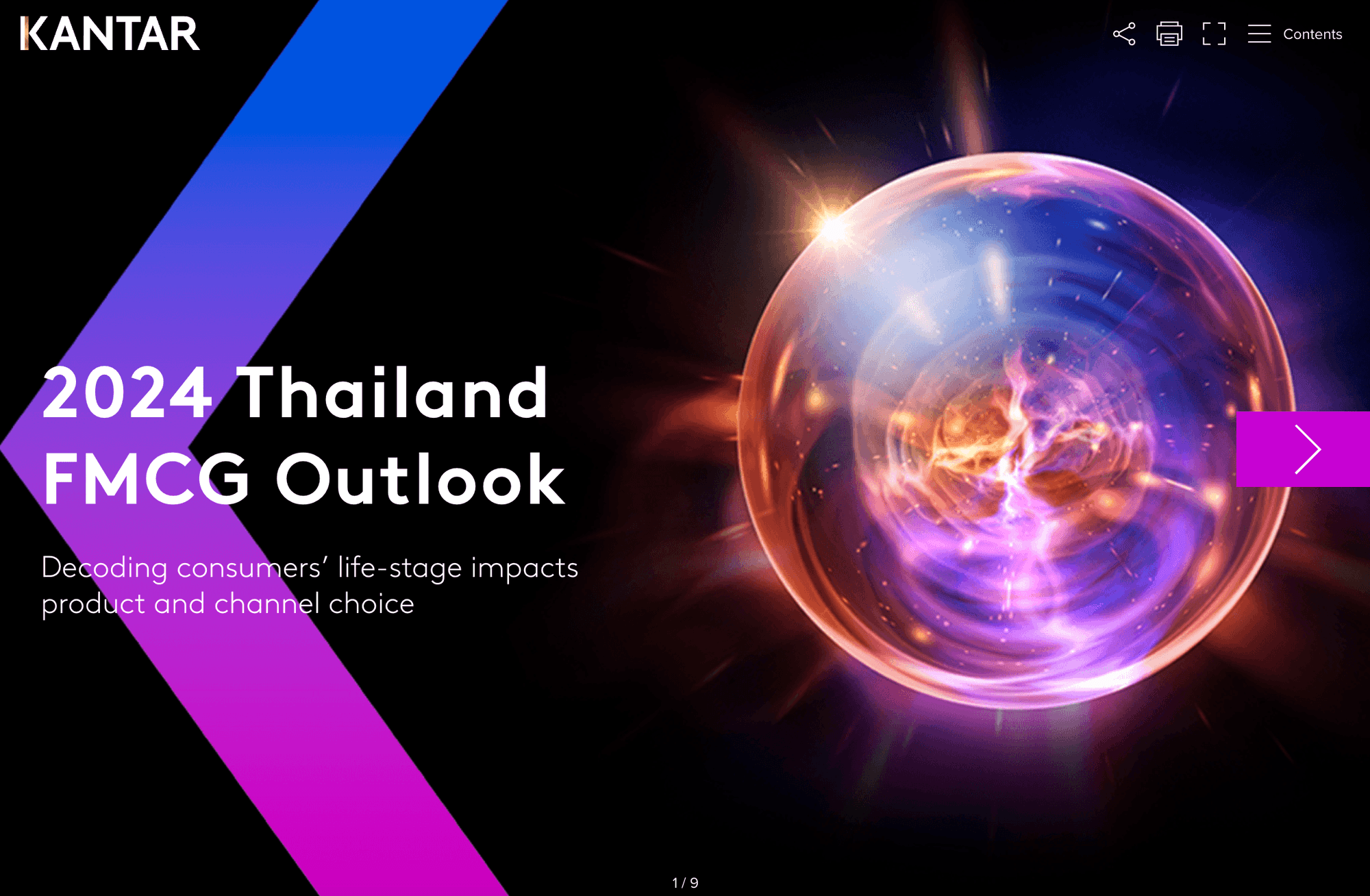 KANTAR

Contents

2024 Thailand FMCG Outlook

Decoding consumers' life-stage impacts product and channel choice

1 / 9